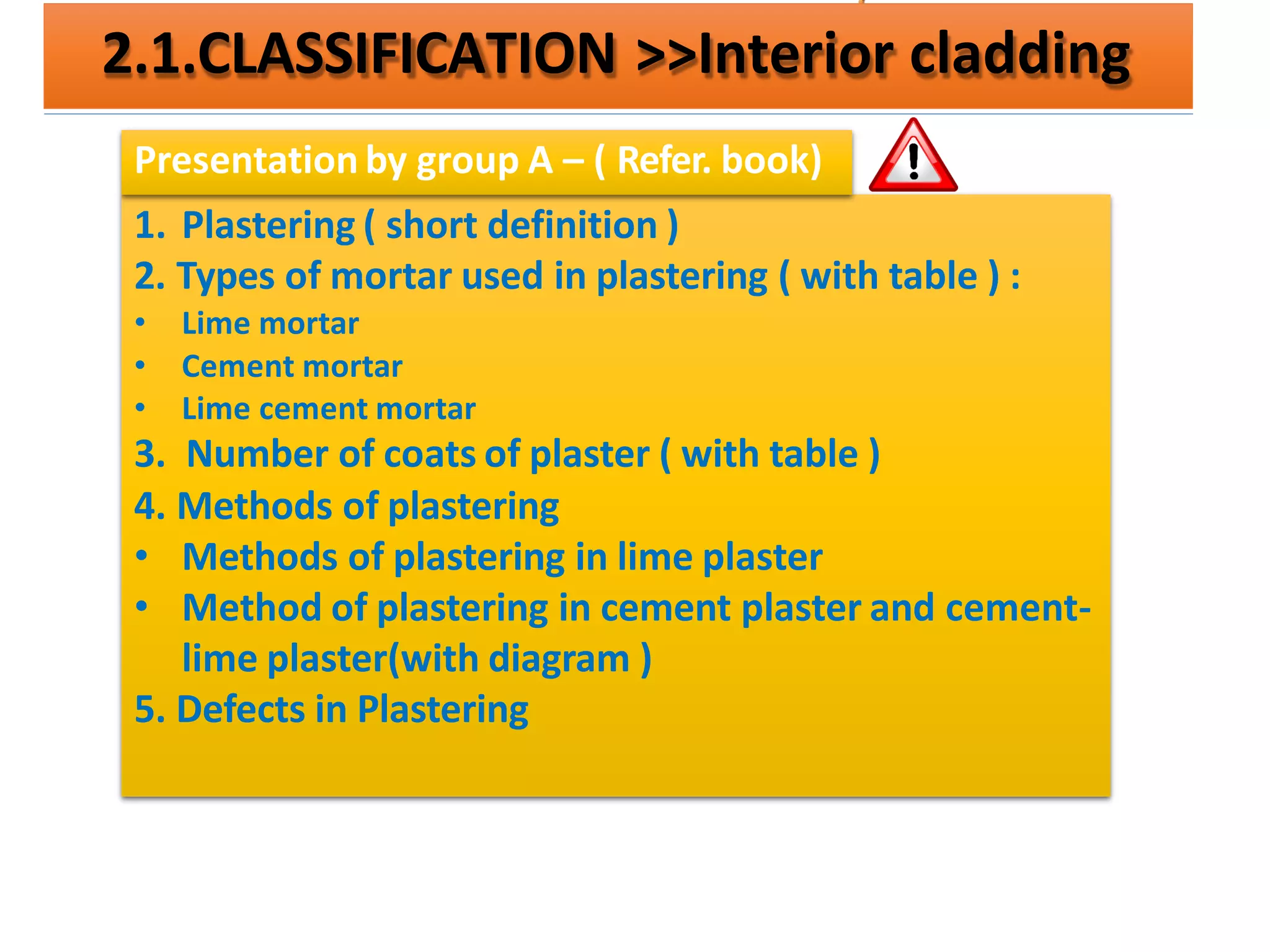 2.1.CLASSIFICATION >>Interior cladding

Presentation by group A – ( Refer. book)

1. Plastering ( short definition )
2. Types of mortar used in plastering ( with table ) :
• Lime mortar
• Cement mortar
• Lime cement mortar
3. Number of coats of plaster ( with table )
4. Methods of plastering
• Methods of plastering in lime plaster
• Method of plastering in cement plaster and cement-lime plaster(with diagram )
5. Defects in Plastering